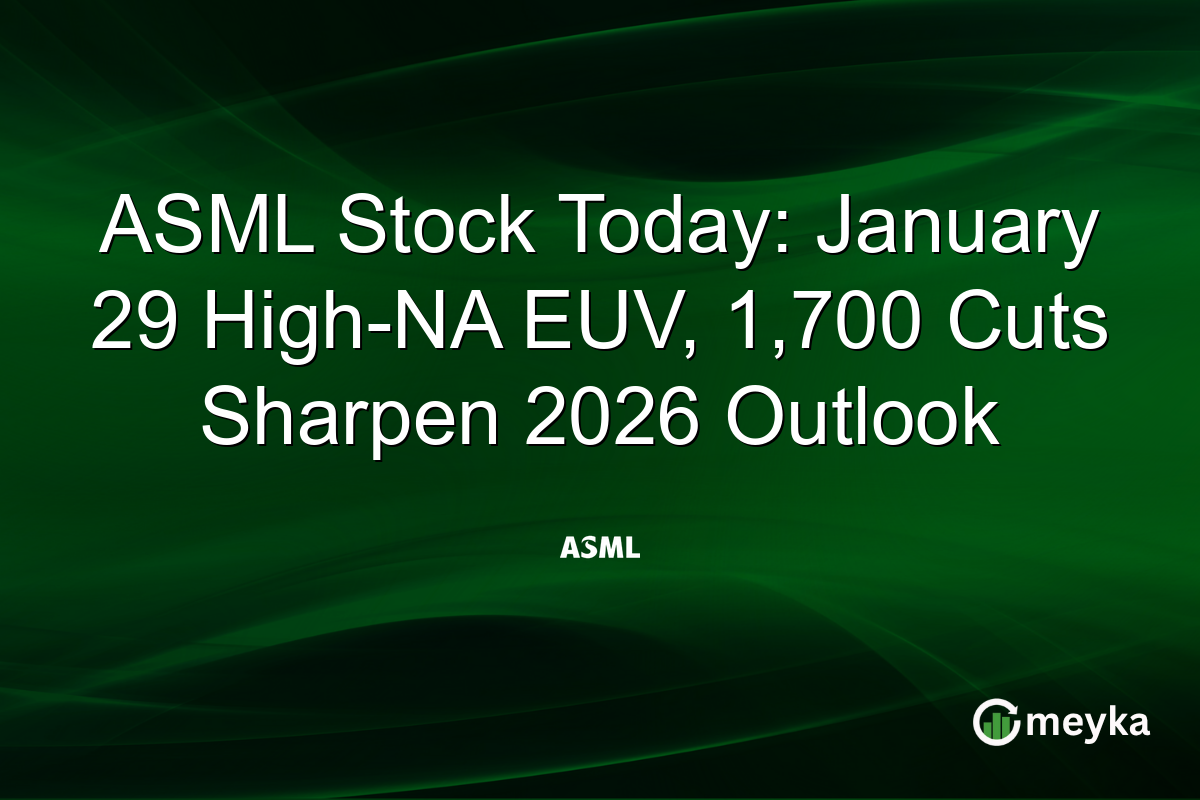 ASML Stock Today: January 29 High-NA EUV, 1,700 Cuts Sharpen 2026 Outlook

ASML

meyka